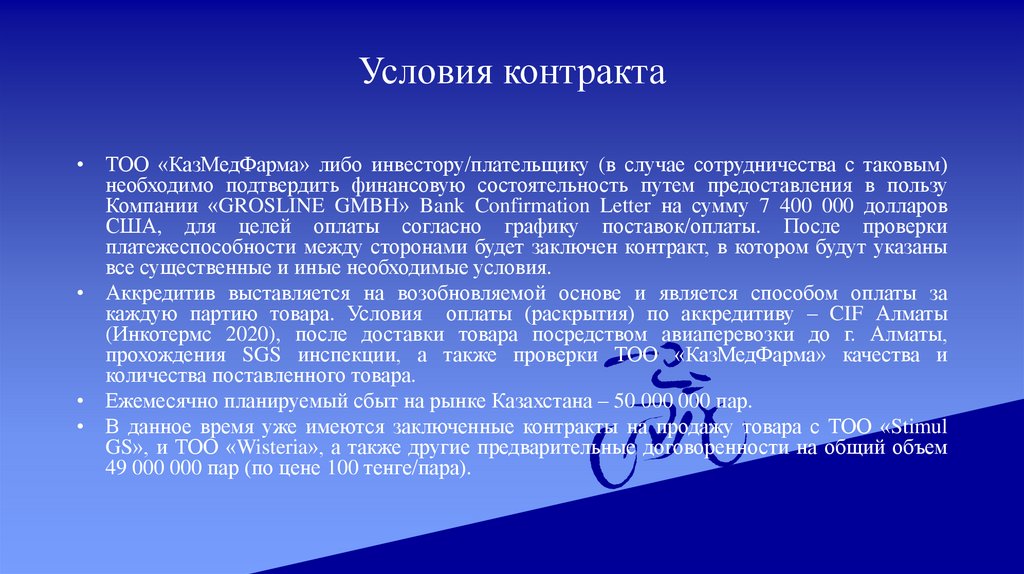 Условия контракта

• ТОО «КазМедФарма» либо инвестору/плательщику (в случае сотрудничества с таковым) необходимо подтвердить финансовую состоятельность путем предоставления в пользу Компании «GROSLINE GMBH» Bank Confirmation Letter на сумму 7 400 000 долларов США, для целей оплаты согласно графику поставок/оплаты. После проверки платежеспособности между сторонами будет заключен контракт, в котором будут указаны все существенные и иные необходимые условия.
• Аккредитив выставляется на возобновляемой основе и является способом оплаты за каждую партию товара. Условия оплаты (раскрытия) по аккредитиву – CIF Алматы (Инкотермс 2020), после доставки товара посредством авиаперевозки до г. Алматы, прохождения SGS инспекции, а также проверки ТОО «КазМедФарма» качества и количества поставленного товара.
• Ежемесячно планируемый сбыт на рынке Казахстана – 50 000 000 пар.
• В данное время уже имеются заключенные контракты на продажу товара с ТОО «Stimul GS», и ТОО «Wisteria», а также другие предварительные договоренности на общий объем 49 000 000 пар (по цене 100 тенге/пара).